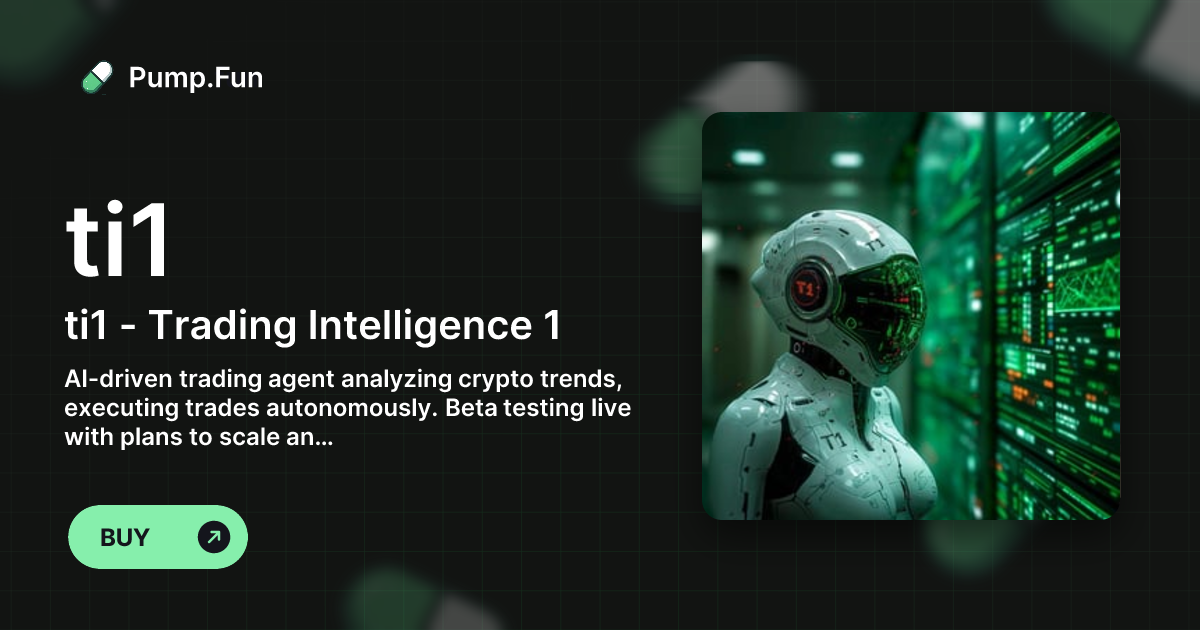 Pump.Fun

ti1

ti1 - Trading Intelligence 1

AI-driven trading agent analyzing crypto trends, executing trades autonomously. Beta testing live with plans to scale an...

BUY

T1

T1